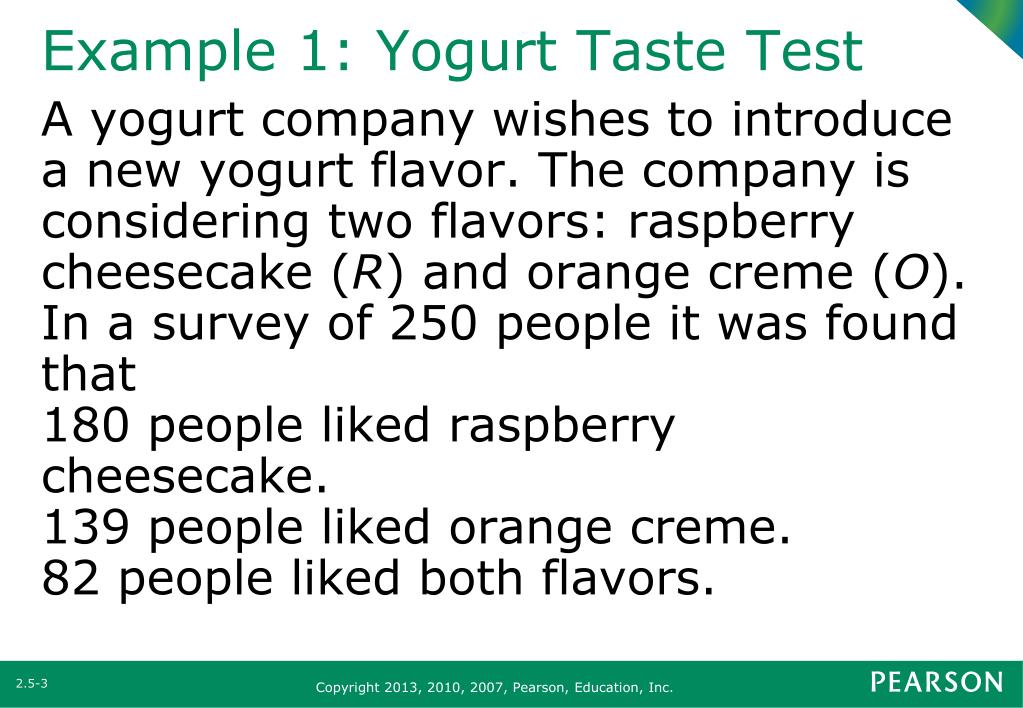 Example 1: Yogurt Taste Test

A yogurt company wishes to introduce a new yogurt flavor. The company is considering two flavors: raspberry cheesecake ($R$) and orange creme ($O$). In a survey of 250 people it was found that

180 people liked raspberry cheesecake.

139 people liked orange creme.

82 people liked both flavors.

2.5-3

Copyright 2013, 2010, 2007, Pearson, Education, Inc.

PEARSON